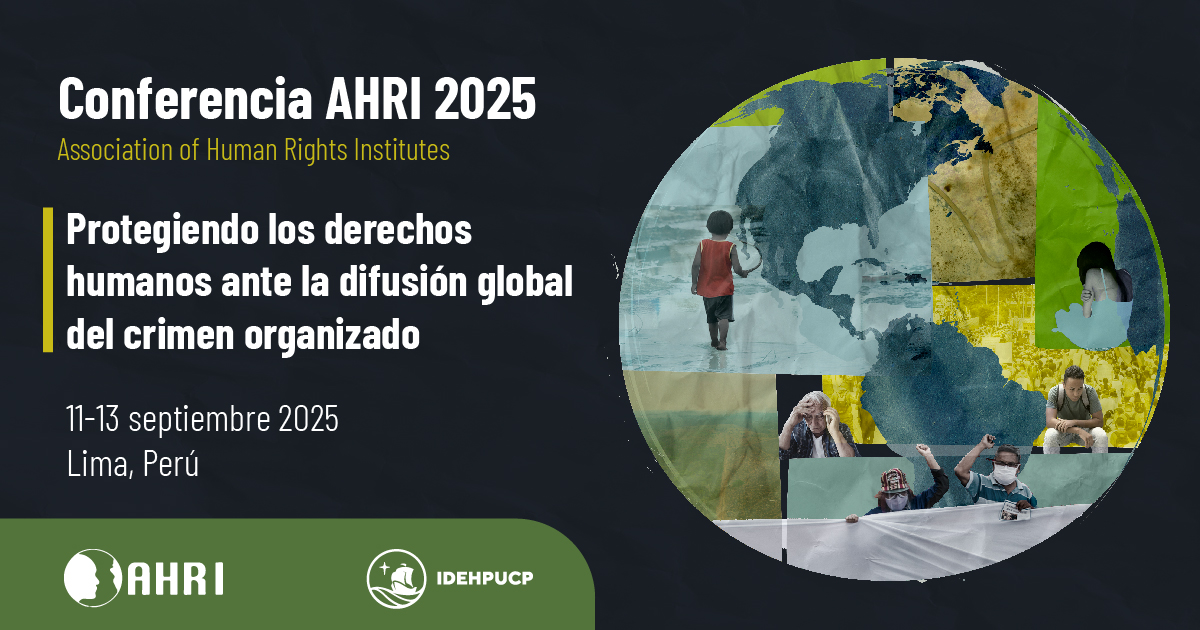 Conferencia AHRI 2025
Association of Human Rights Institutes

Protegiendo los derechos humanos ante la difusión global del crimen organizado

11-13 septiembre 2025
Lima, Perú

AHRI

IDEHPUCP